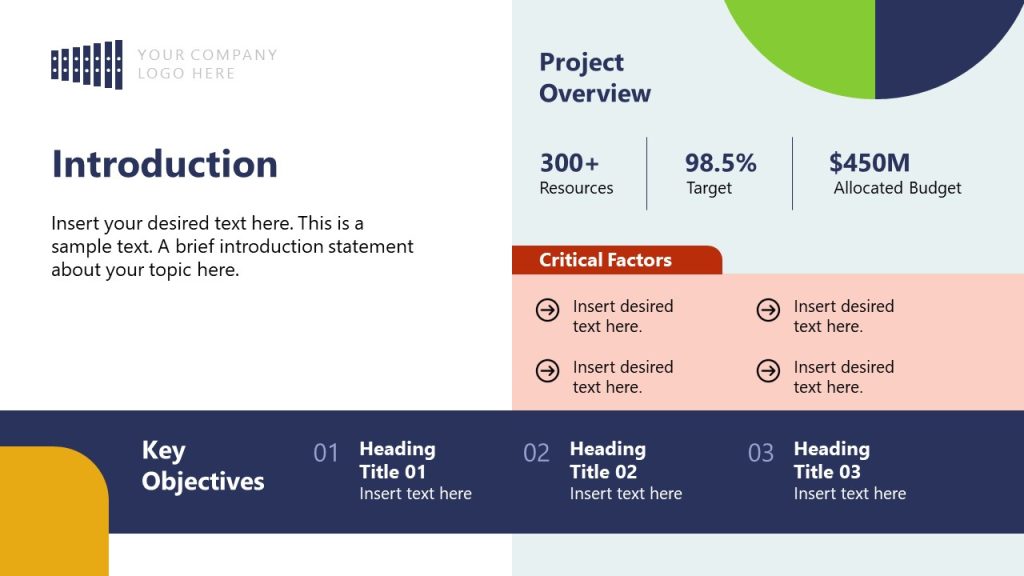 YOUR COMPANY LOGO HERE

Introduction

Insert your desired text here. This is a sample text. A brief introduction statement about your topic here.

Project Overview

300+
Resources

98.5%
Target

$450M
Allocated Budget

Critical Factors

Insert desired text here.

Insert desired text here.

Insert desired text here.

Insert desired text here.

Key Objectives

01 Heading Title 01
Insert text here

02 Heading Title 02
Insert text here

03 Heading Title 03
Insert text here